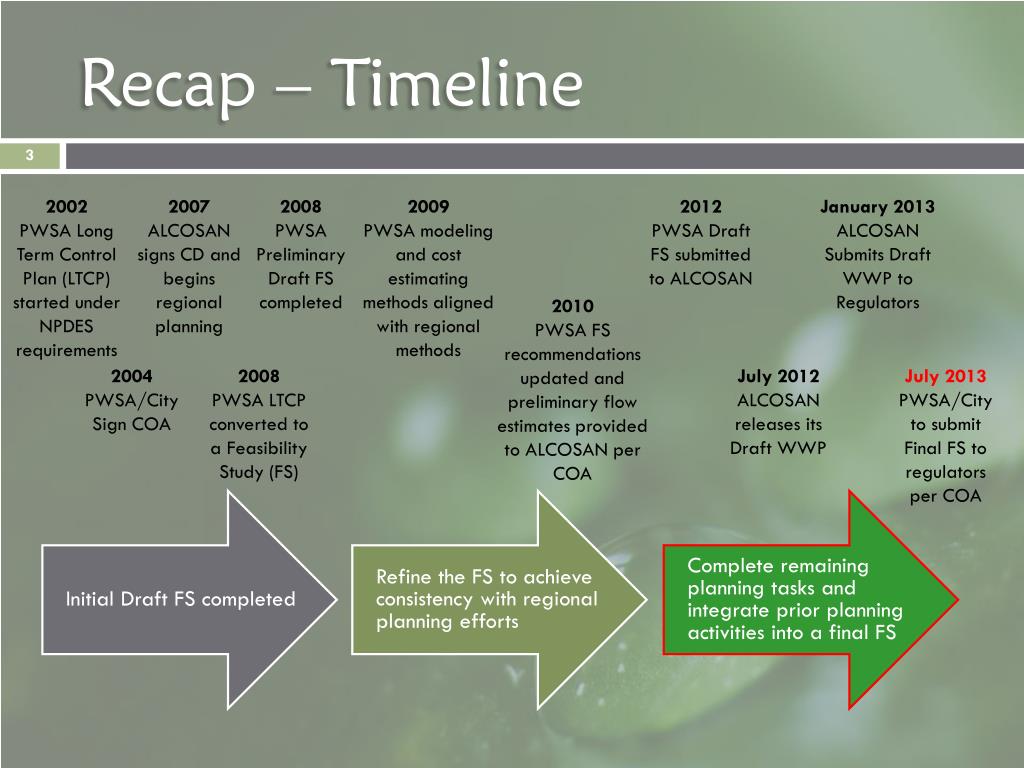 Recap – Timeline

3

2002
PWSA Long Term Control Plan (LTCP) started under NPDES requirements

2007
ALCOSAN signs CD and begins regional planning

2008
PWSA Preliminary Draft FS completed

2009
PWSA modeling and cost estimating methods aligned with regional methods

2012
PWSA Draft FS submitted to ALCOSAN

January 2013
ALCOSAN Submits Draft WWP to Regulators

2004
PWSA/City Sign COA

2008
PWSA LTCP converted to a Feasibility Study (FS)

2010
PWSA FS recommendations updated and preliminary flow estimates provided to ALCOSAN per COA

July 2012
ALCOSAN releases its Draft WWP

July 2013
PWSA/City to submit Final FS to regulators per COA

Initial Draft FS completed

Refine the FS to achieve consistency with regional planning efforts

Complete remaining planning tasks and integrate prior planning activities into a final FS